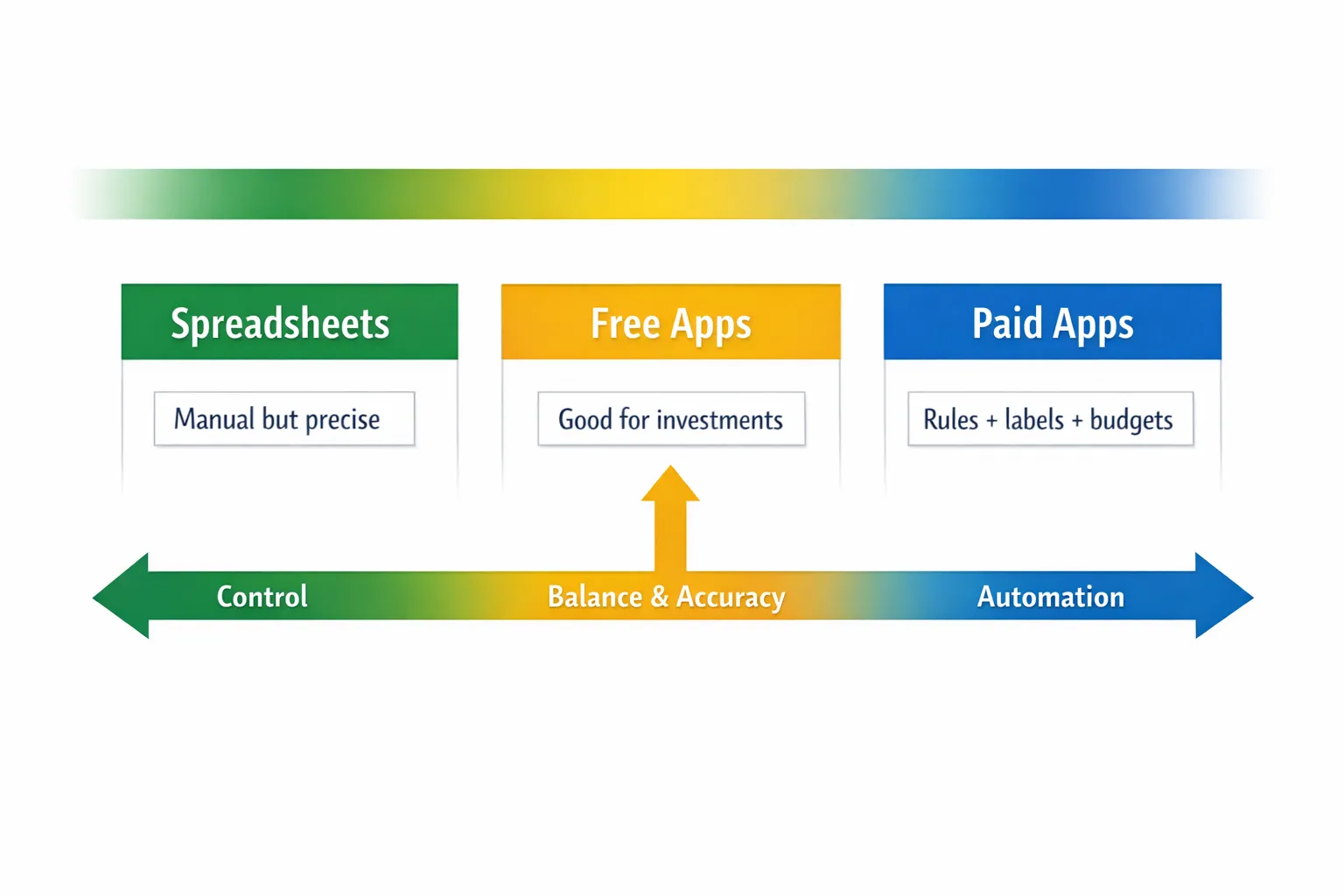 Spreadsheets

Manual but precise

Free Apps

Good for investments

Paid Apps

Rules + labels + budgets

Control

Balance & Accuracy

Automation